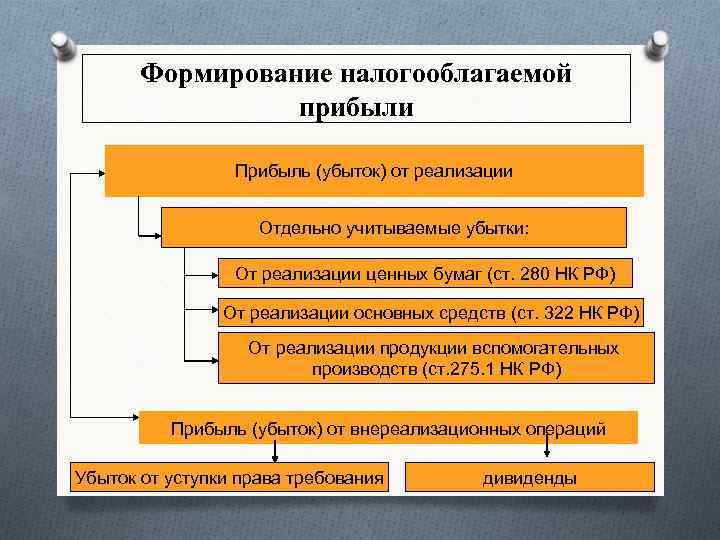 Формирование налогооблагаемой прибыли

Прибыль (убыток) от реализации

Отдельно учитываемые убытки:

От реализации ценных бумаг (ст. 280 НК РФ)

От реализации основных средств (ст. 322 НК РФ)

От реализации продукции вспомогательных производств (ст.275.1 НК РФ)

Прибыль (убыток) от внереализационных операций

Убыток от уступки права требования

дивиденды